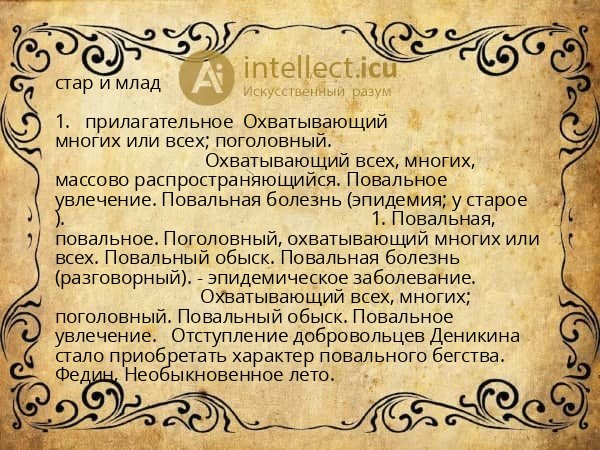 intellect.icu
Искусственный разум

стар и млад

1. прилагательное Охватывающий многих или всех; поголовный. Охватывающий всех, многих, массово распространяющийся. Повальное увлечение. Повальная болезнь (эпидемия; у старое ). 1. Повальная, повальное. Поголовный, охватывающий многих или всех. Повальный обыск. Повальная болезнь (разговорный). - эпидемическое заболевание. Охватывающий всех, многих; поголовный. Повальный обыск. Повальное увлечение. Отступление добровольцев Деникина стало приобретать характер повального бегства. Федин, Необыкновенное лето.